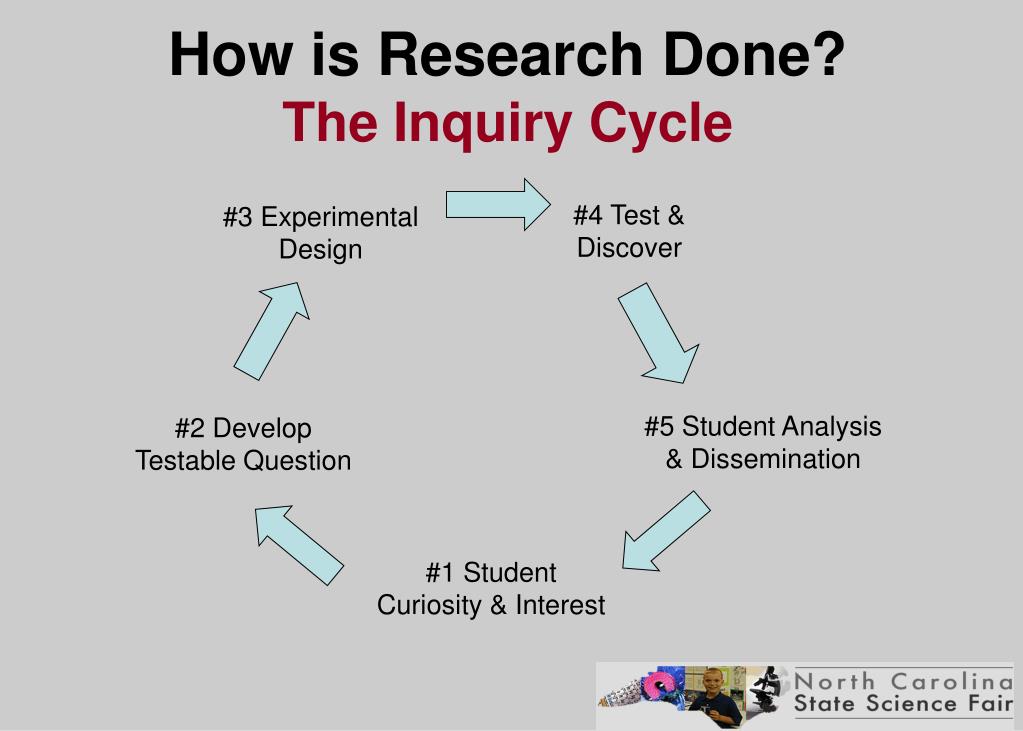 How is Research Done?
The Inquiry Cycle

#3 Experimental Design

#4 Test & Discover

#2 Develop Testable Question

#5 Student Analysis & Dissemination

#1 Student Curiosity & Interest

North Carolina State Science Fair